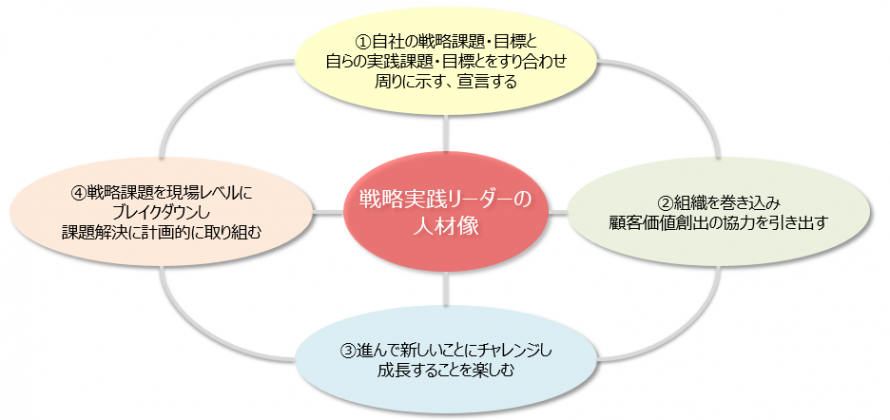 ①自社の戦略課題・目標と
自らの実践課題・目標とをすり合わせ
周りに示す、宣言する

④戦略課題を現場レベルに
ブレイクダウンし
課題解決に計画的に取り組む

戦略実践リーダーの
人材像

②組織を巻き込み
顧客価値創出の協力を引き出す

③進んで新しいことにチャレンジし
成長することを楽しむ